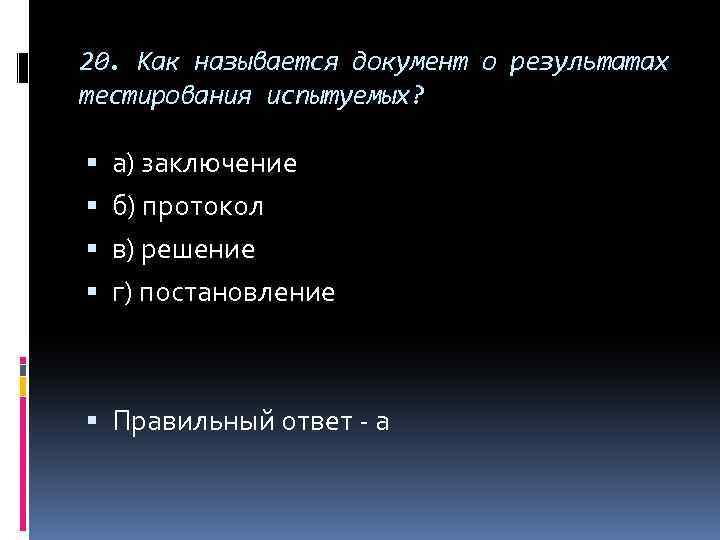 20. Как называется документ о результатах тестирования испытуемых?

▪ а) заключение
▪ б) протокол
▪ в) решение
▪ г) постановление

▪ Правильный ответ - а